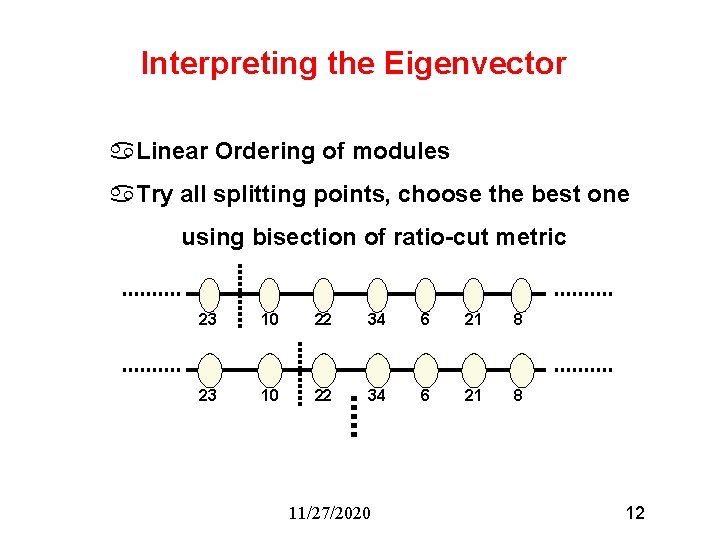 Interpreting the Eigenvector

Linear Ordering of modules

Try all splitting points, choose the best one using bisection of ratio-cut metric

23 10 22 34 6 21 8

23 10 22 34 6 21 8

11/27/2020

12